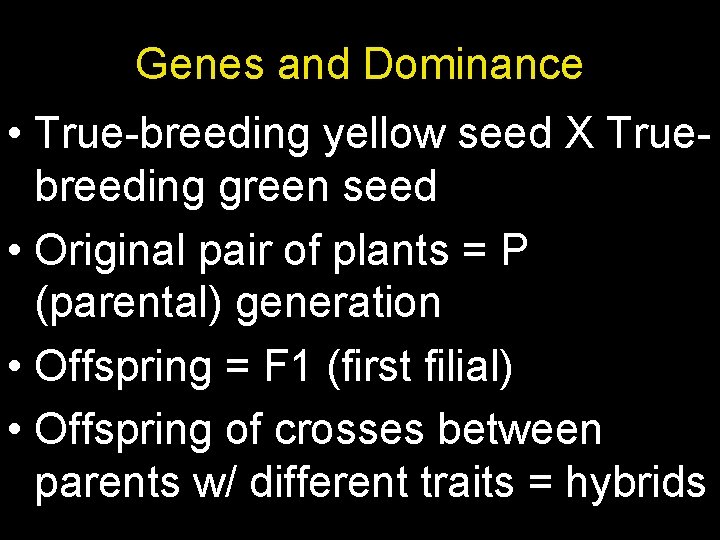 Genes and Dominance

• True-breeding yellow seed X True-breeding green seed
• Original pair of plants = P (parental) generation
• Offspring = F1 (first filial)
• Offspring of crosses between parents w/ different traits = hybrids